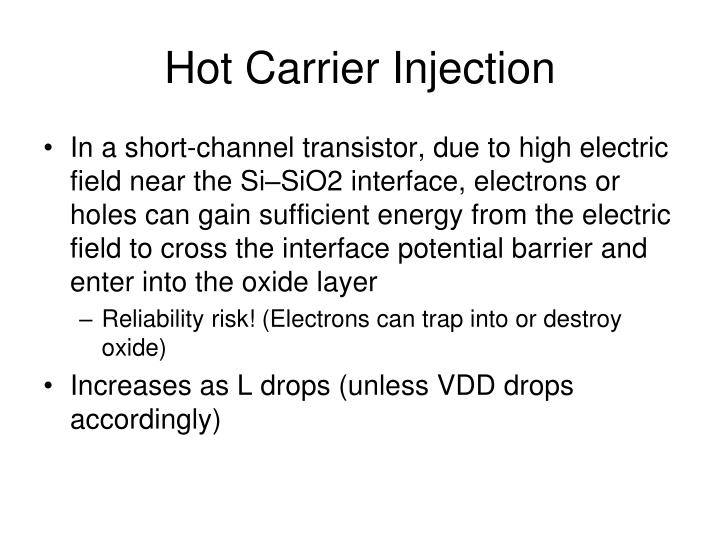 Hot Carrier Injection

• In a short-channel transistor, due to high electric field near the Si–SiO2 interface, electrons or holes can gain sufficient energy from the electric field to cross the interface potential barrier and enter into the oxide layer

– Reliability risk! (Electrons can trap into or destroy oxide)

• Increases as L drops (unless VDD drops accordingly)